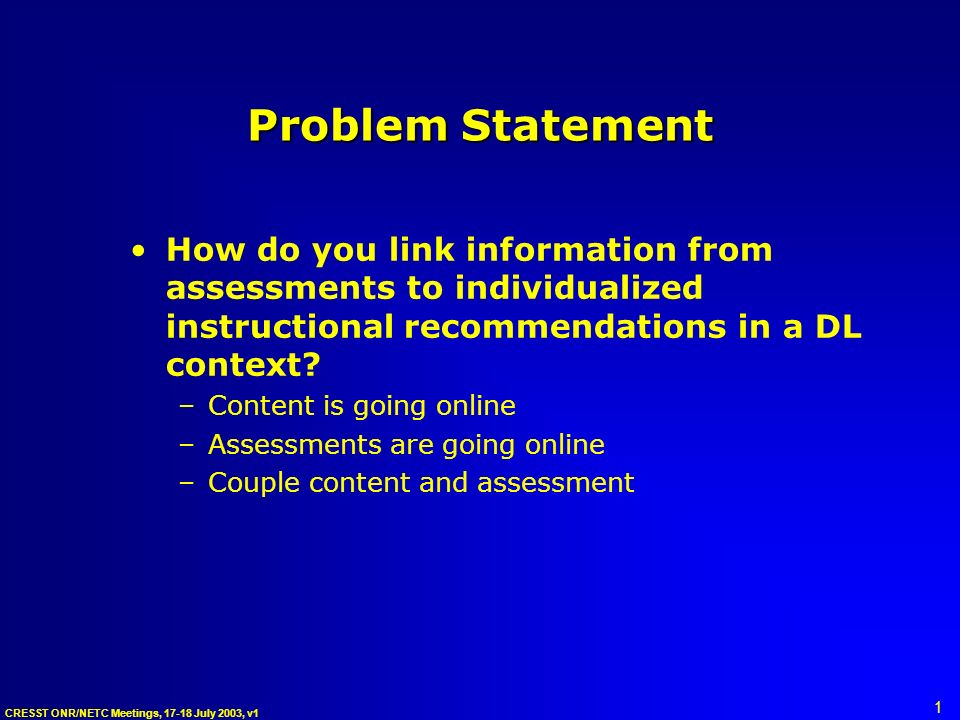 Problem Statement

• How do you link information from assessments to individualized instructional recommendations in a DL context?
– Content is going online
– Assessments are going online
– Couple content and assessment

CRESST ONR/NETC Meetings, 17-18 July 2003, v1

1